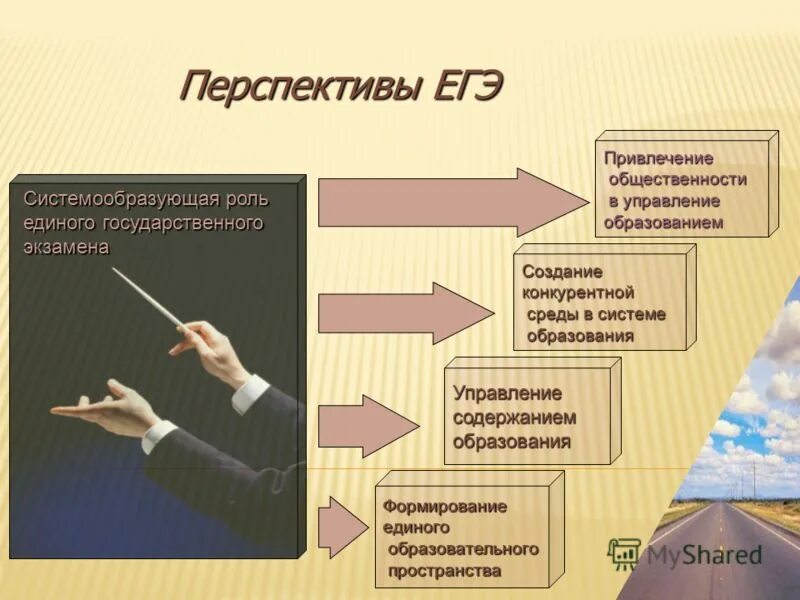 Перспективы ЕГЭ

Системообразующая роль единого государственного экзамена

Привлечение общественности в управление образованием

Создание конкурентной среды в системе образования

Управление содержанием образования

Формирование единого образовательного пространства

MyShared